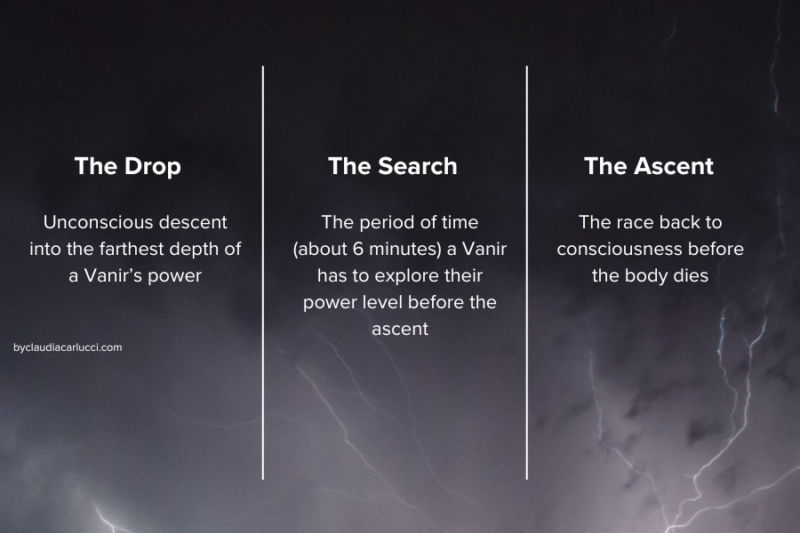 The Drop

Unconscious descent into the farthest depth of a Vanir's power

byclaudiacarlucci.com

The Search

The period of time (about 6 minutes) a Vanir has to explore their power level before the ascent

The Ascent

The race back to consciousness before the body dies